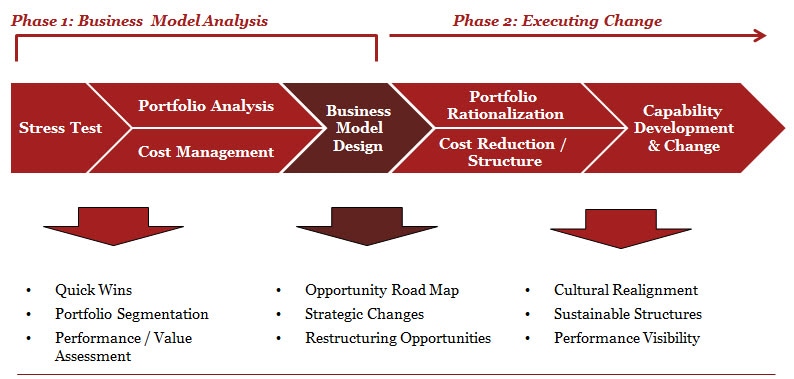 Phase 1: Business Model Analysis

Phase 2: Executing Change

Stress Test

Portfolio Analysis

Cost Management

Business Model Design

Portfolio Rationalization

Cost Reduction / Structure

Capability Development & Change

• Quick Wins
• Portfolio Segmentation
• Performance / Value Assessment

• Opportunity Road Map
• Strategic Changes
• Restructuring Opportunities

• Cultural Realignment
• Sustainable Structures
• Performance Visibility